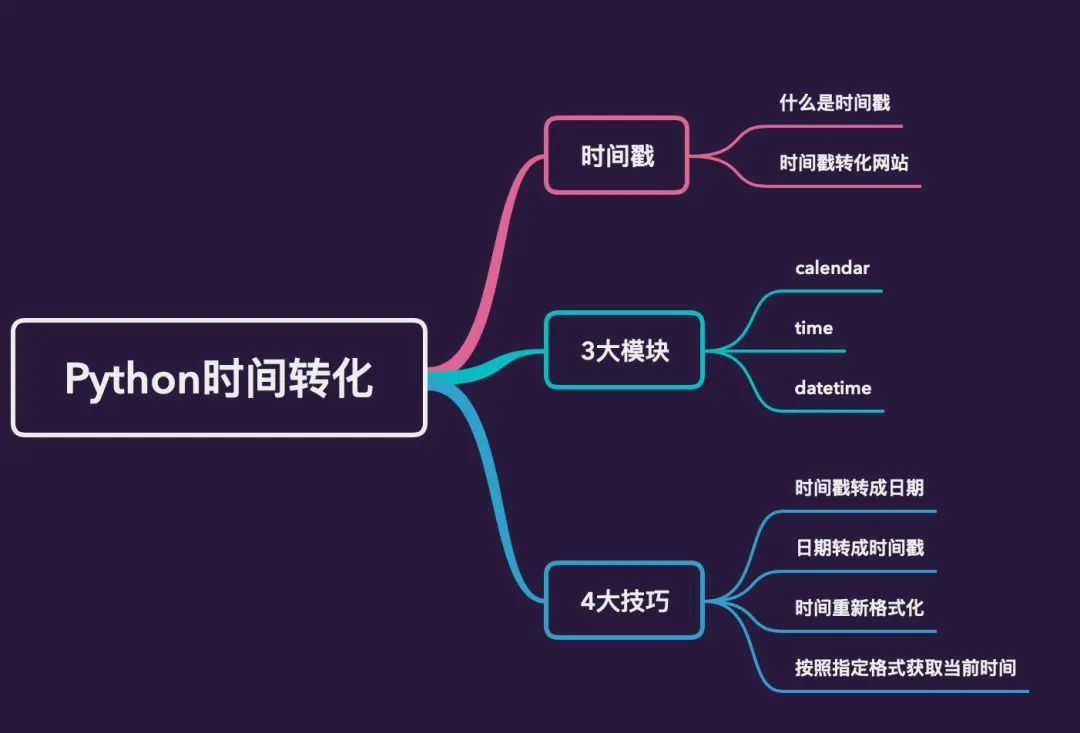 Python时间转化

时间戳

什么是时间戳

时间戳转化网站

3大模块

calendar

time

datetime

4大技巧

时间戳转成日期

日期转成时间戳

时间重新格式化

按照指定格式获取当前时间